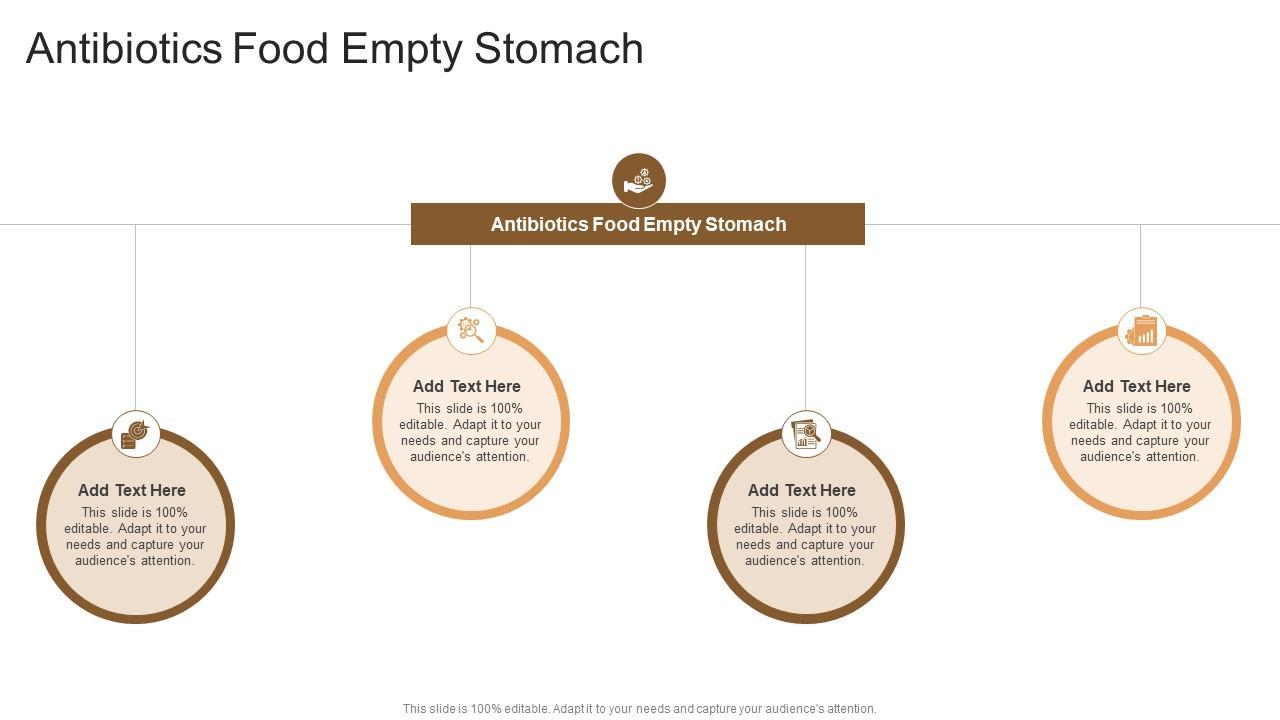 Antibiotics Food Empty Stomach

Antibiotics Food Empty Stomach

Add Text Here
This slide is 100% editable. Adapt it to your needs and capture your audience's attention.

Add Text Here
This slide is 100% editable. Adapt it to your needs and capture your audience's attention.

Add Text Here
This slide is 100% editable. Adapt it to your needs and capture your audience's attention.

Add Text Here
This slide is 100% editable. Adapt it to your needs and capture your audience's attention.

This slide is 100% editable. Adapt it to your needs and capture your audience's attention.